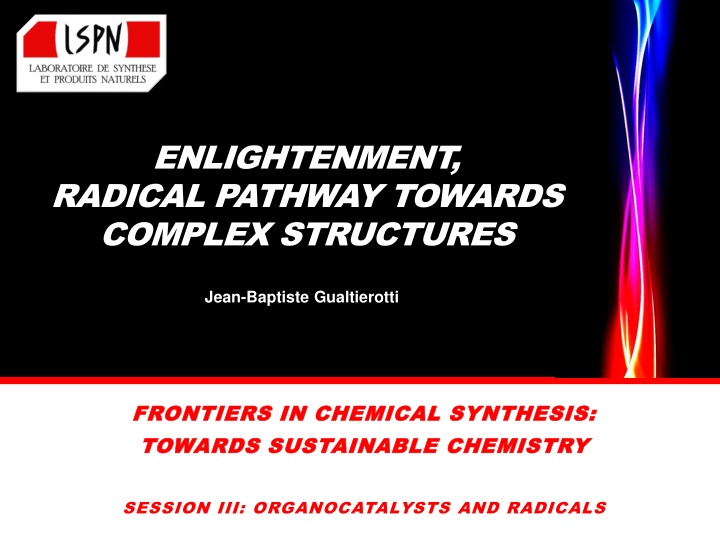 LSPN
LABORATOIRE DE SYNTHESE ET PRODUITS NATURELS

ENLIGHTENMENT,
RADICAL PATHWAY TOWARDS COMPLEX STRUCTURES

Jean-Baptiste Gualtierotti

FRONTIERS IN CHEMICAL SYNTHESIS:
TOWARDS SUSTAINABLE CHEMISTRY

SESSION III: ORGANOCATALYSTS AND RADICALS